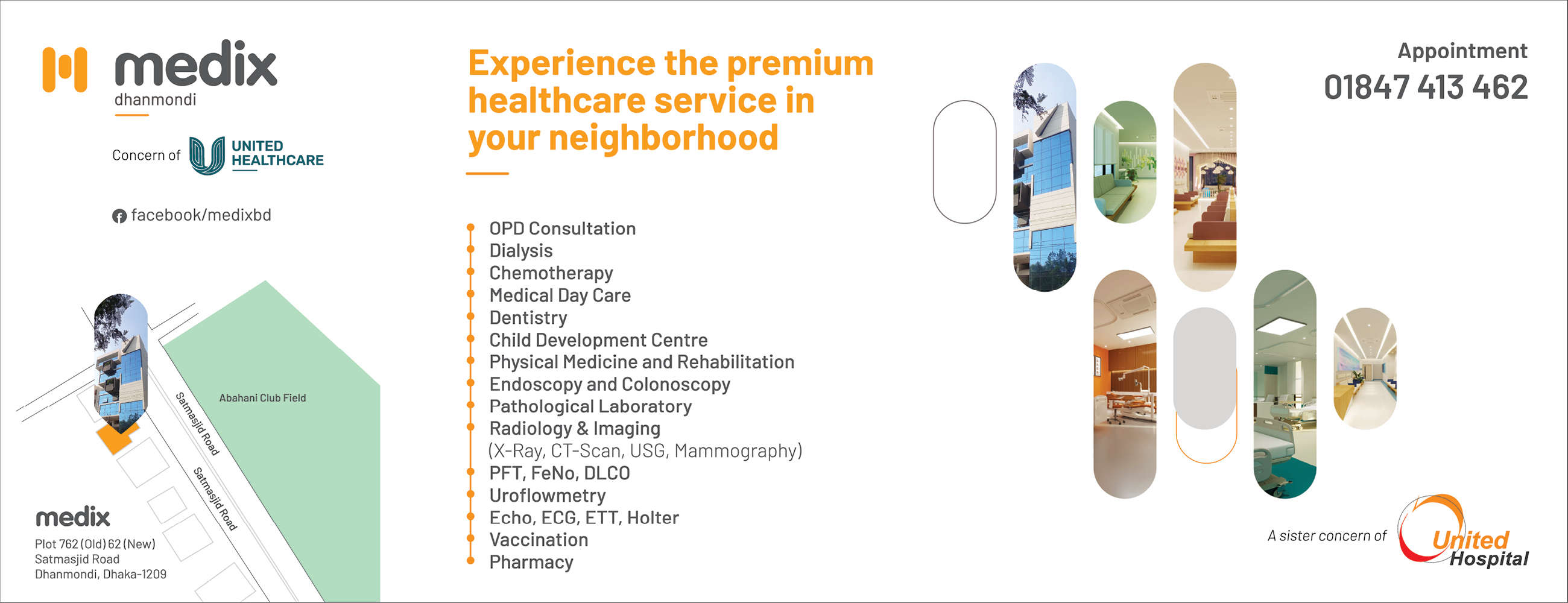 medix
dhanmondi

Concern of UNITED HEALTHCARE

facebook/medixbd

Abahani Club Field

Satmasjid Road

Satmasjid Road

medix
Plot 762 (Old) 62 (New)
Satmasjid Road
Dhanmondi, Dhaka-1209

Experience the premium healthcare service in your neighborhood

OPD Consultation
Dialysis
Chemotherapy
Medical Day Care
Dentistry
Child Development Centre
Physical Medicine and Rehabilitation
Endoscopy and Colonoscopy
Pathological Laboratory
Radiology & Imaging
(X-Ray, CT-Scan, USG, Mammography)
PFT, FeNo, DLCO
Uroflowmetry
Echo, ECG, ETT, Holter
Vaccination
Pharmacy

Appointment
01847 413 462

A sister concern of United Hospital